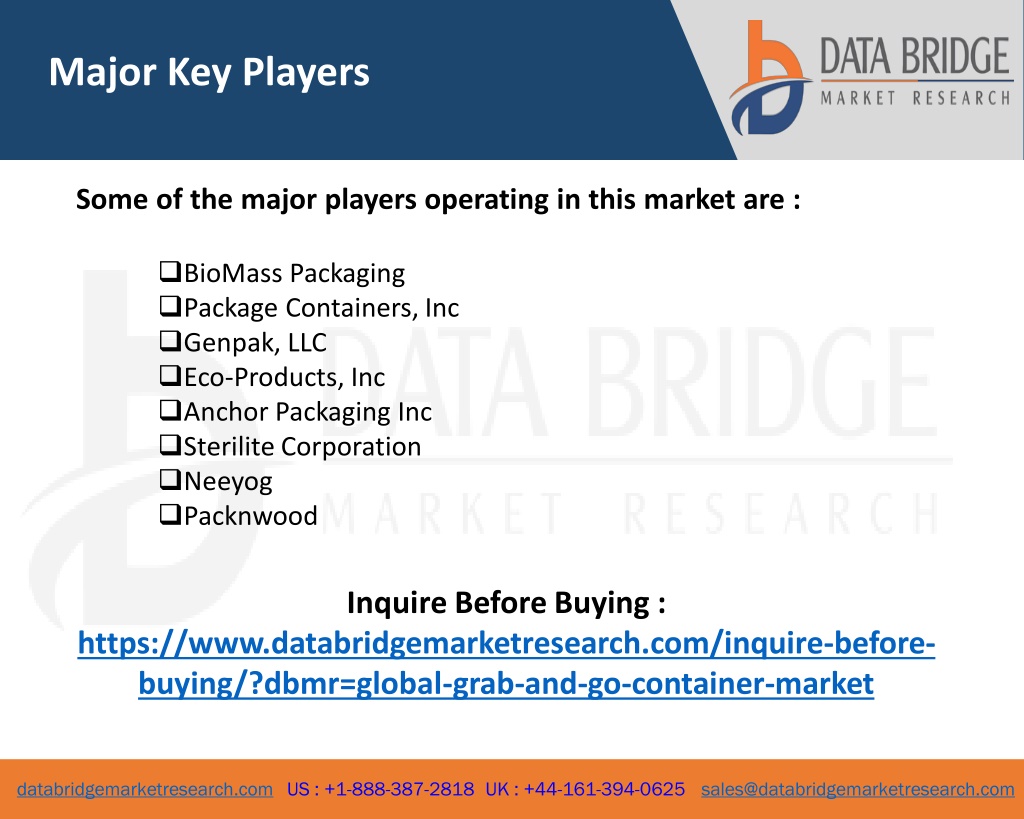 Major Key Players

DATA BRIDGE
MARKET RESEARCH

Some of the major players operating in this market are :

❑BioMass Packaging
❑Package Containers, Inc
❑Genpak, LLC
❑Eco-Products, Inc
❑Anchor Packaging Inc
❑Sterilite Corporation
❑Neeyog
❑Packnwood

DATA BRIDGE
MARKET RESEARCH

Inquire Before Buying :
https://www.databridgemarketresearch.com/inquire-before-buying/?dbmr=global-grab-and-go-container-market

databridgemarketresearch.com US : +1-888-387-2818 UK : +44-161-394-0625 sales@databridgemarketresearch.com